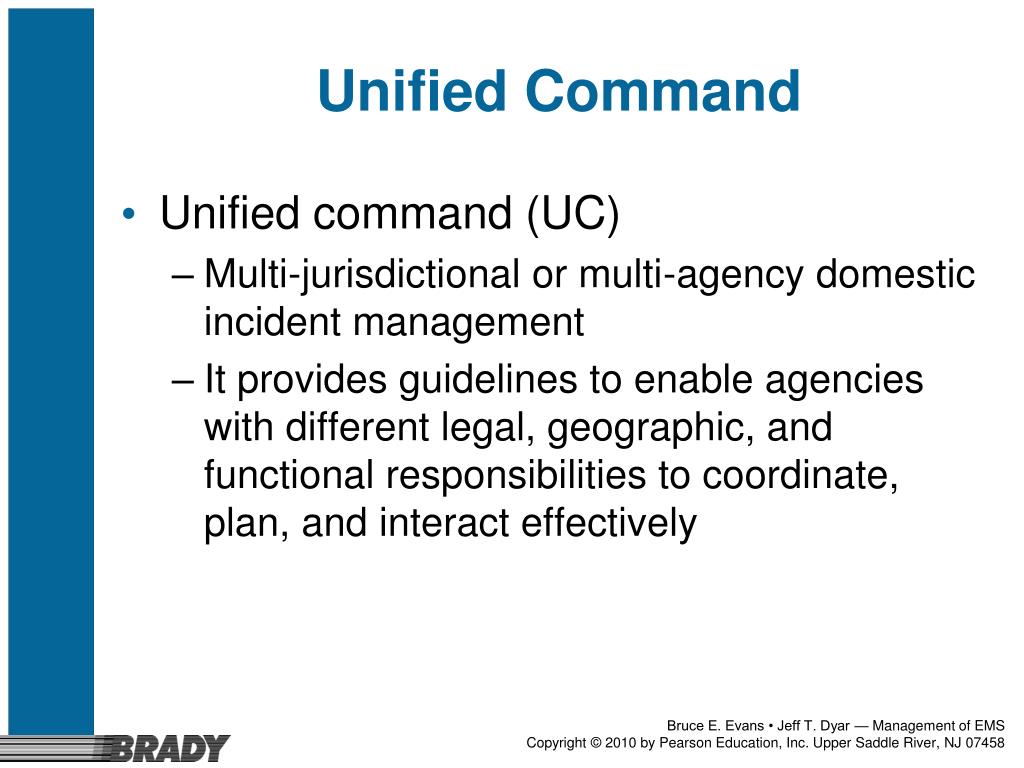 Unified Command

• Unified command (UC)
– Multi-jurisdictional or multi-agency domestic incident management
– It provides guidelines to enable agencies with different legal, geographic, and functional responsibilities to coordinate, plan, and interact effectively

BRADY

Bruce E. Evans • Jeff T. Dyar — Management of EMS
Copyright © 2010 by Pearson Education, Inc. Upper Saddle River, NJ 07458